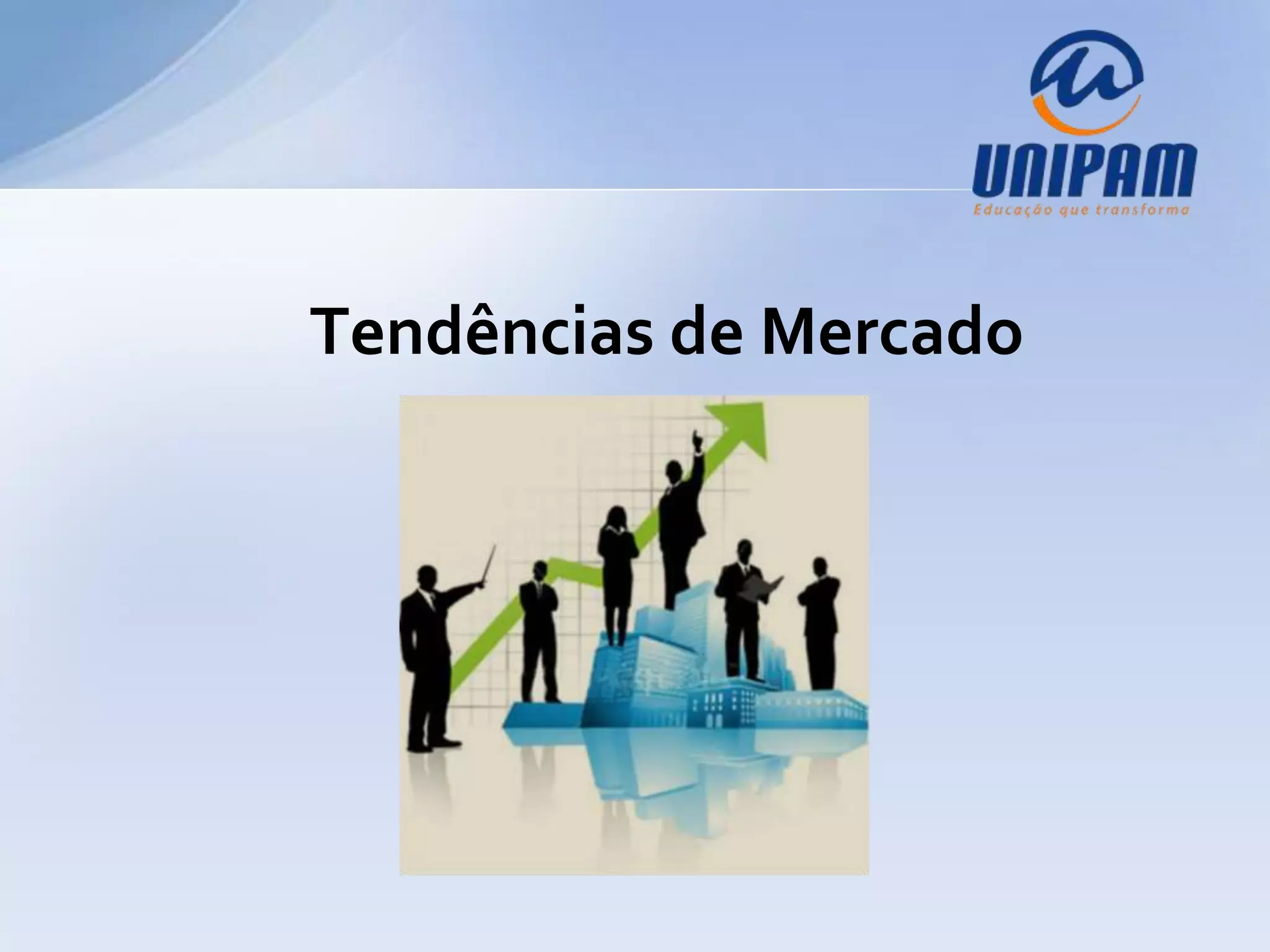 UNIPAM
Educação que transforma

Tendências de Mercado